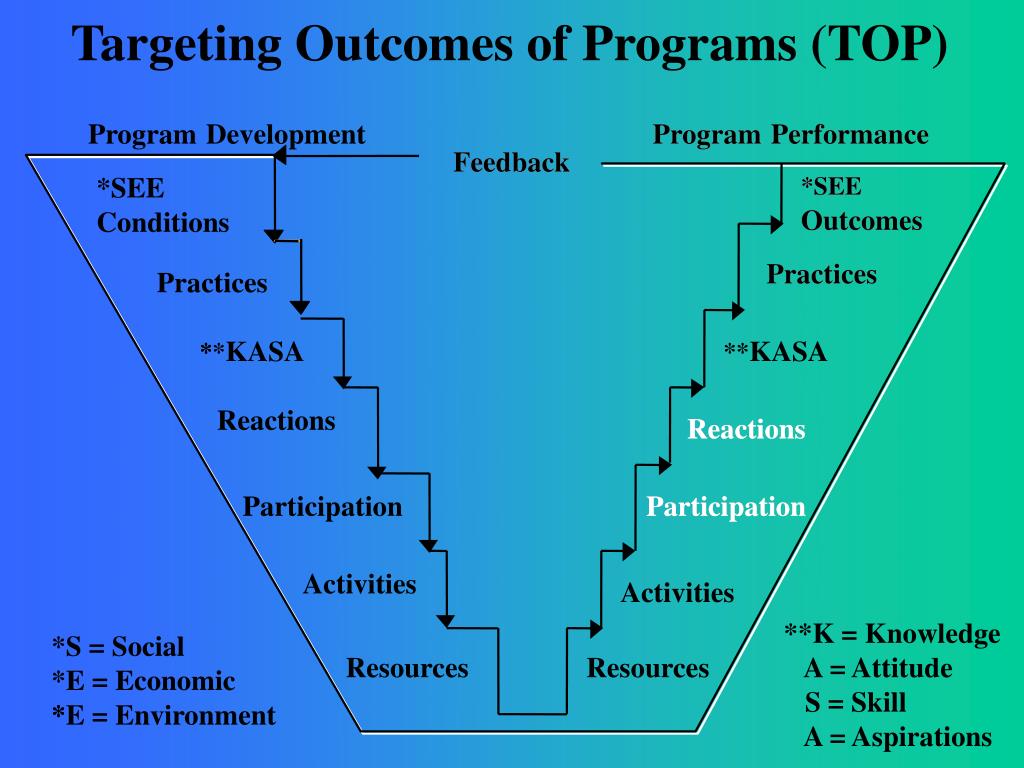 Targeting Outcomes of Programs (TOP)

Program Development

Feedback

Program Performance

*SEE Conditions

Practices

**KASA

Reactions

Participation

Activities

Resources

*SEE Outcomes

Practices

**KASA

Reactions

Participation

Activities

Resources

*S = Social
*E = Economic
*E = Environment

**K = Knowledge
A = Attitude
S = Skill
A = Aspirations